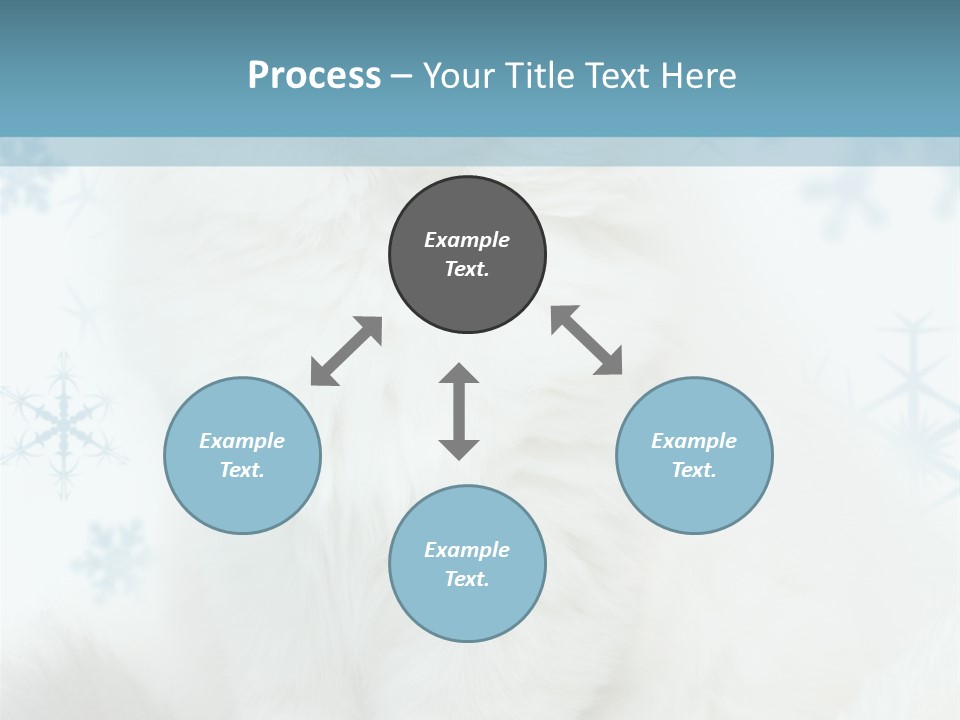 Process – Your Title Text Here

Example Text.

Example Text.

Example Text.

Example Text.